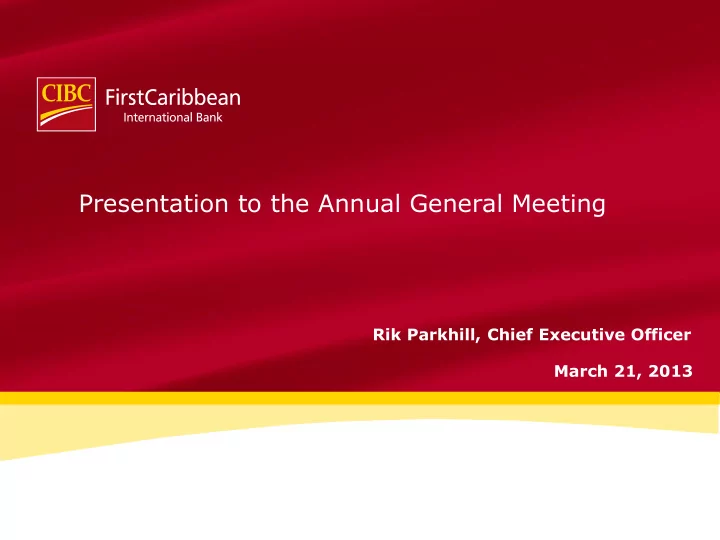 CIBC FirstCaribbean International Bank

Presentation to the Annual General Meeting

Rik Parkhill, Chief Executive Officer

March 21, 2013